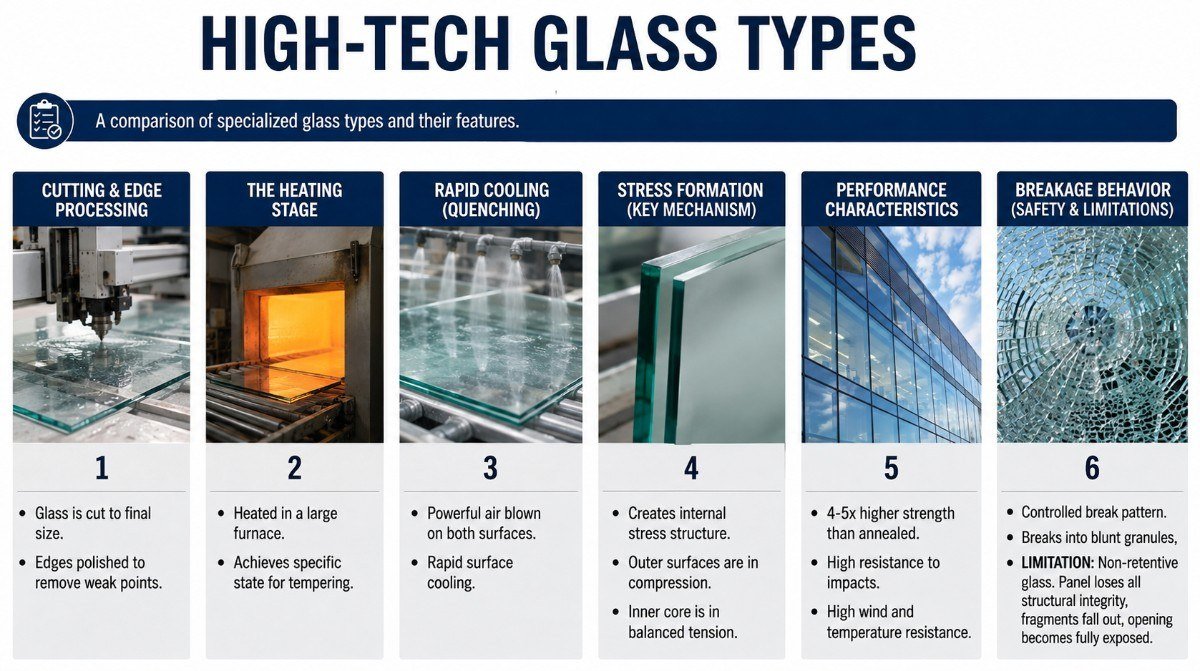 HIGH-TECH GLASS TYPES

A comparison of specialized glass types and their features.

CUTTING & EDGE PROCESSING

1

- Glass is cut to final size.
- Edges polished to remove weak points.

THE HEATING STAGE

2

- Heated in a large furnace.
- Achieves specific state for tempering.

RAPID COOLING (QUENCHING)

3

- Powerful air blown on both surfaces.
- Rapid surface cooling.

STRESS FORMATION (KEY MECHANISM)

4

- Creates internal stress structure.
- Outer surfaces are in compression.
- Inner core is in balanced tension.

PERFORMANCE CHARACTERISTICS

5

- 4-5x higher strength than annealed.
- High resistance to impacts.
- High wind and temperature resistance.

BREAKAGE BEHAVIOR (SAFETY & LIMITATIONS)

6

- Controlled break pattern.
- Breaks into blunt granules,
- LIMITATION: Non-retentive glass. Panel loses all structural integrity, fragments fall out, opening becomes fully exposed.